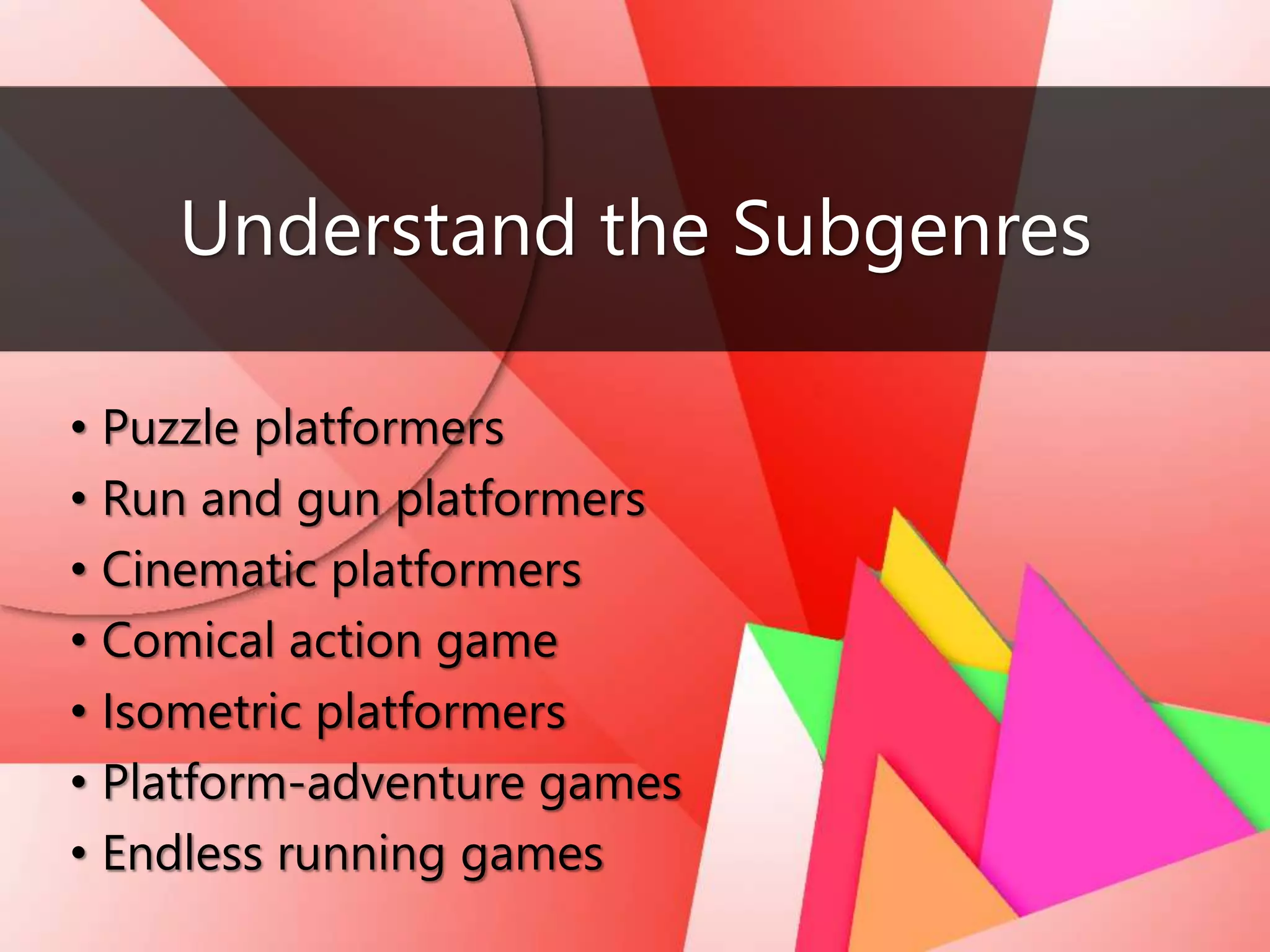 Understand the Subgenres

• Puzzle platformers
• Run and gun platformers
• Cinematic platformers
• Comical action game
• Isometric platformers
• Platform-adventure games
• Endless running games